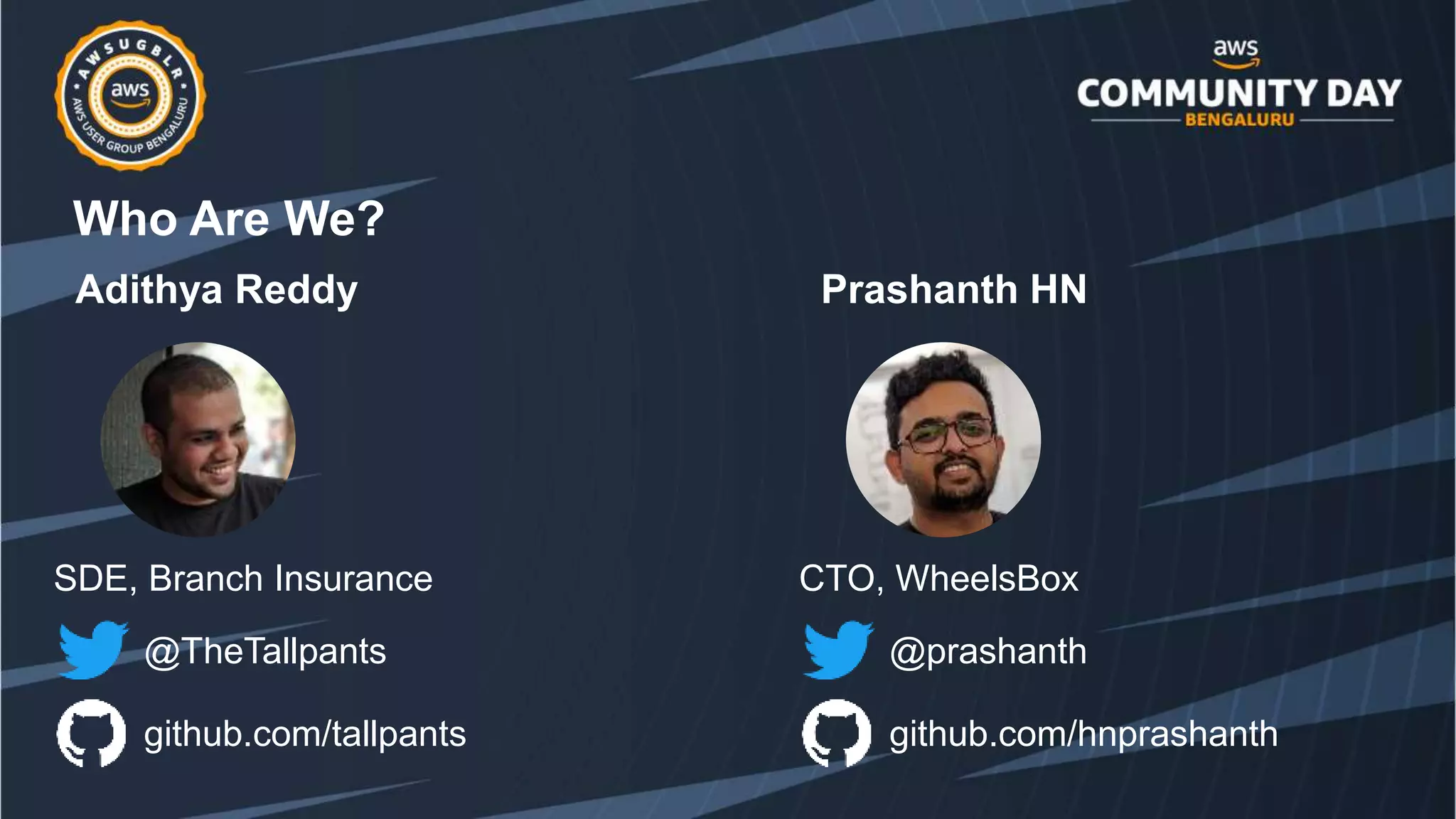 AWSUGBLR
aws
AWS USER GROUP BENGALURU

aws
COMMUNITY DAY
BENGALURU

Who Are We?

Adithya Reddy

SDE, Branch Insurance

@TheTallpants

github.com/tallpants

Prashanth HN

CTO, WheelsBox

@prashanth

github.com/hnprashanth